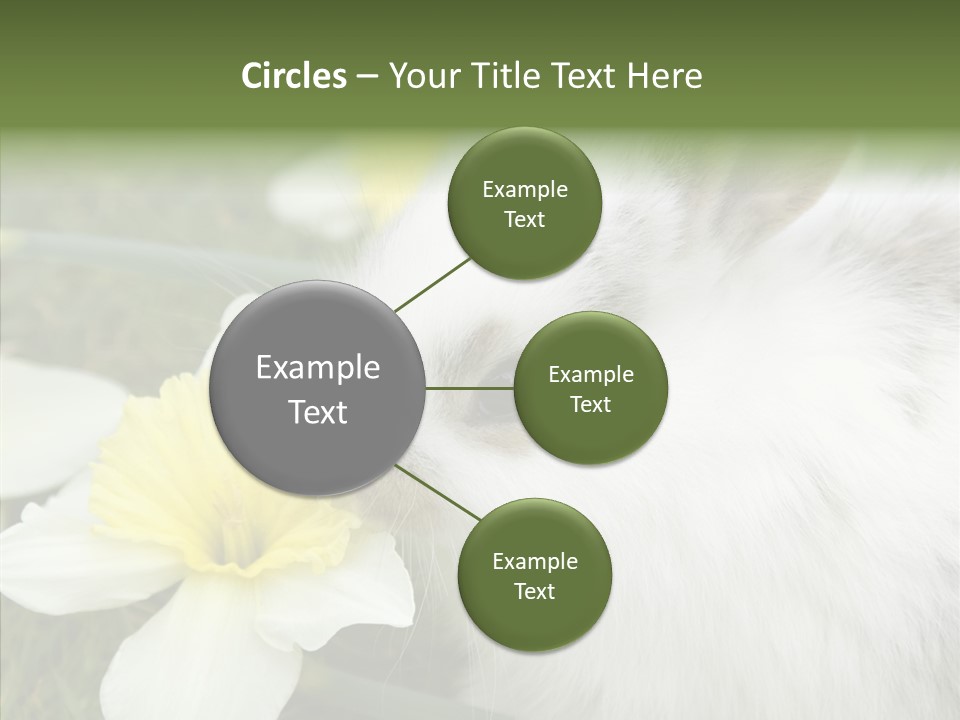 Circles – Your Title Text Here

Example Text

Example Text

Example Text

Example Text